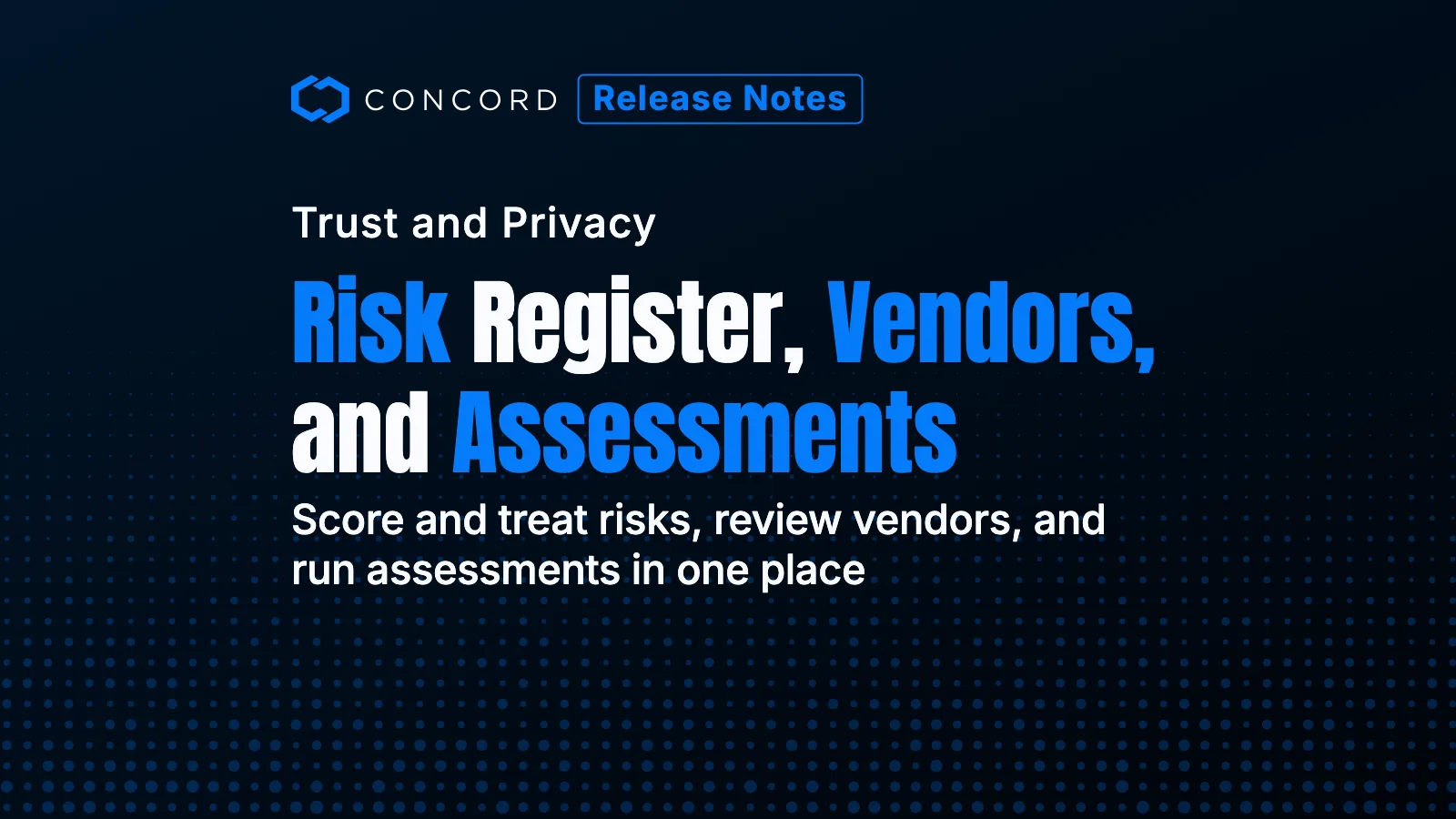 CONCORD Release Notes

Trust and Privacy

Risk Register, Vendors, and Assessments

Score and treat risks, review vendors, and run assessments in one place